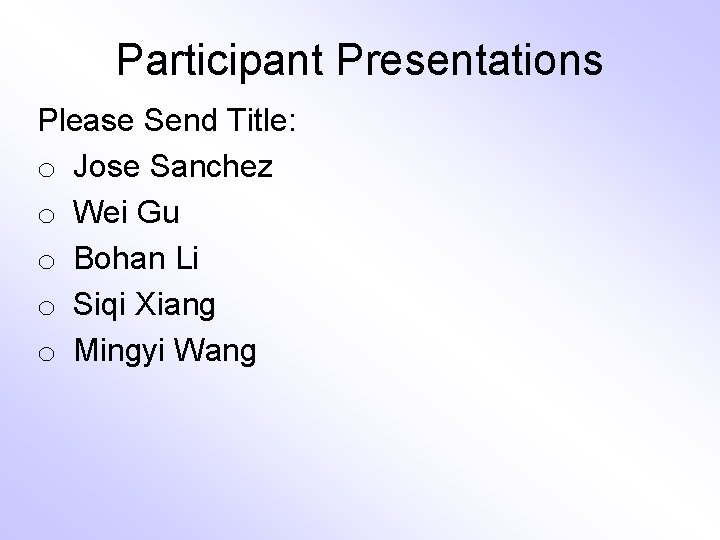 Participant Presentations

Please Send Title:

o Jose Sanchez
o Wei Gu
o Bohan Li
o Siqi Xiang
o Mingyi Wang